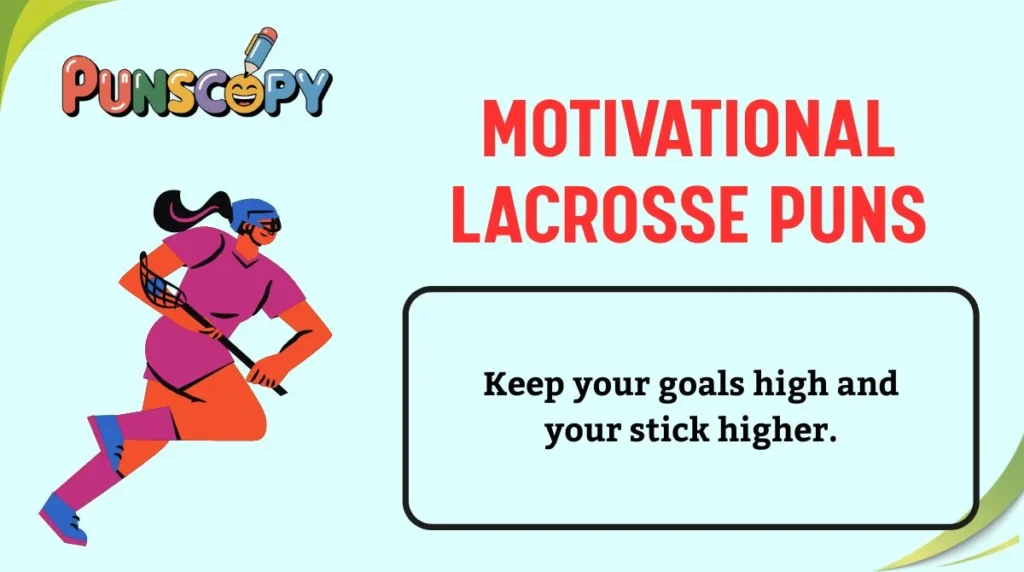 PUNSCOPY

MOTIVATIONAL LACROSSE PUNS

Keep your goals high and your stick higher.